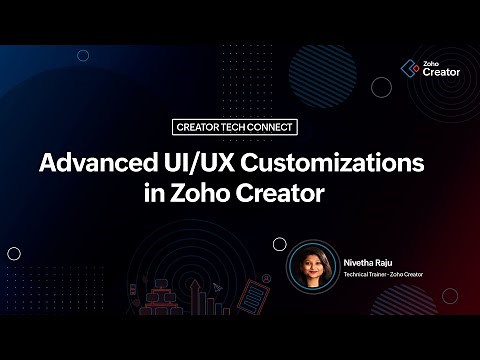 Zoho Creator

CREATOR TECH CONNECT

Advanced UI/UX Customizations in Zoho Creator

Nivetha Raju
Technical Trainer - Zoho Creator